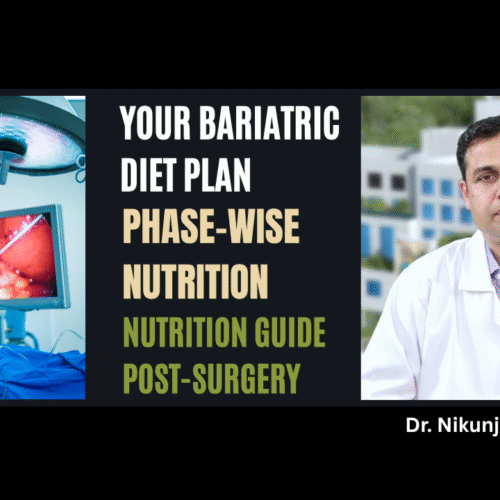 YOUR BARIATRIC DIET PLAN
PHASE-WISE NUTRITION
NUTRITION GUIDE POST-SURGERY

Dr. Nikunj